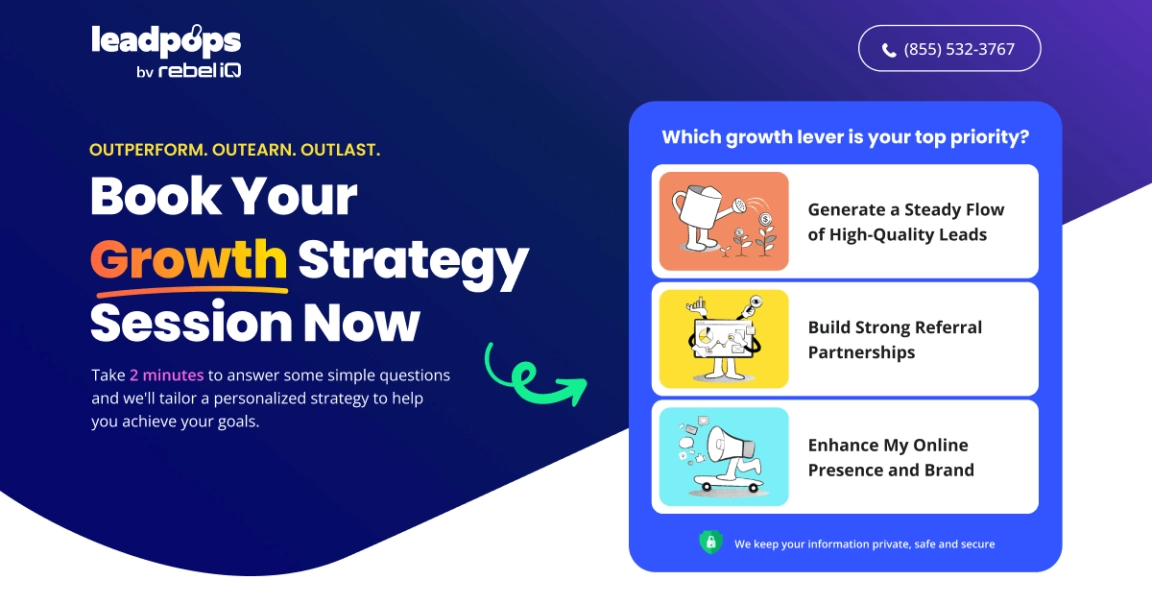 leadpops
by rebel iQ

(855) 532-3767

OUTPERFORM. OUTEARN. OUTLAST.

Book Your Growth Strategy Session Now

Take 2 minutes to answer some simple questions and we'll tailor a personalized strategy to help you achieve your goals.

Which growth lever is your top priority?

Generate a Steady Flow of High-Quality Leads

Build Strong Referral Partnerships

Enhance My Online Presence and Brand

We keep your information private, safe and secure